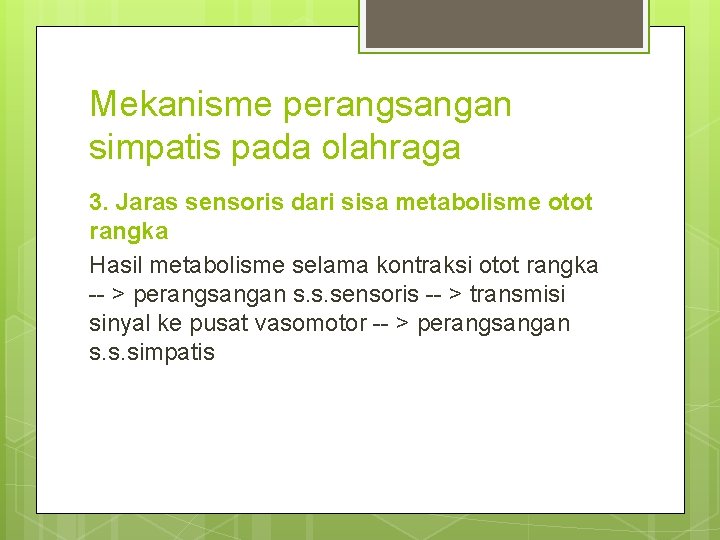 Mekanisme perangsangan simpatis pada olahraga

3. Jaras sensoris dari sisa metabolisme otot rangka

Hasil metabolisme selama kontraksi otot rangka -- > perangsangan s.s.sensoris -- > transmisi sinyal ke pusat vasomotor -- > perangsangan s.s.simpatis